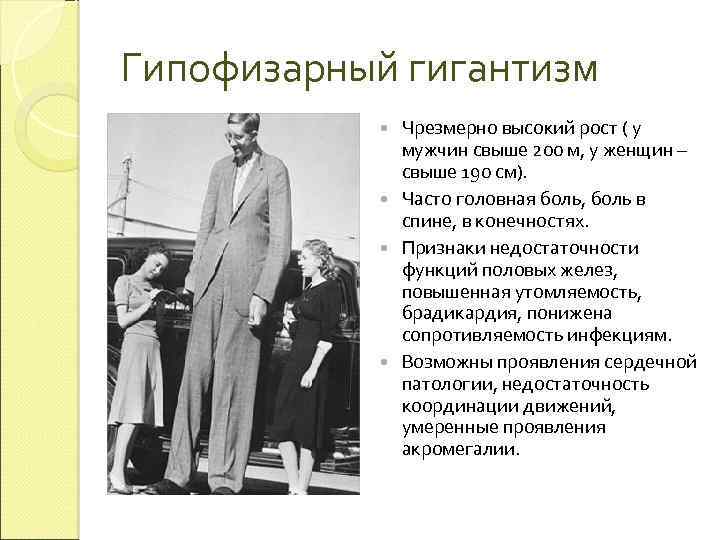 Гипофизарный гигантизм

Чрезмерно высокий рост ( у мужчин свыше 200 м, у женщин – свыше 190 см).

Часто головная боль, боль в спине, в конечностях.

Признаки недостаточности функций половых желез, повышенная утомляемость, брадикардия, понижена сопротивляемость инфекциям.

Возможны проявления сердечной патологии, недостаточность координации движений, умеренные проявления акромегалии.